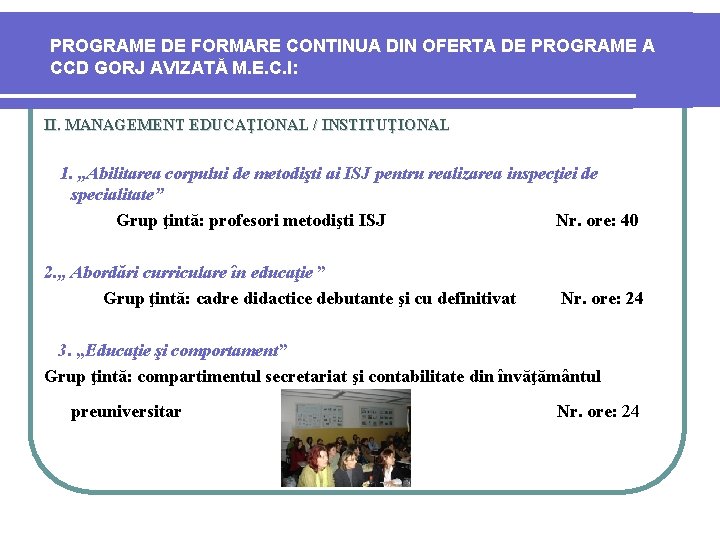 PROGRAME DE FORMARE CONTINUA DIN OFERTA DE PROGRAME A CCD GORJ AVIZATĂ M.E.C.I:

II. MANAGEMENT EDUCAŢIONAL / INSTITUŢIONAL

1. „Abilitarea corpului de metodişti ai ISJ pentru realizarea inspecţiei de specialitate”

Grup ţintă: profesori metodişti ISJ Nr. ore: 40

2.„ Abordări curriculare în educaţie ”

Grup ţintă: cadre didactice debutante şi cu definitivat Nr. ore: 24

3. „Educaţie şi comportament”

Grup ţintă: compartimentul secretariat şi contabilitate din învăţământul preuniversitar Nr. ore: 24